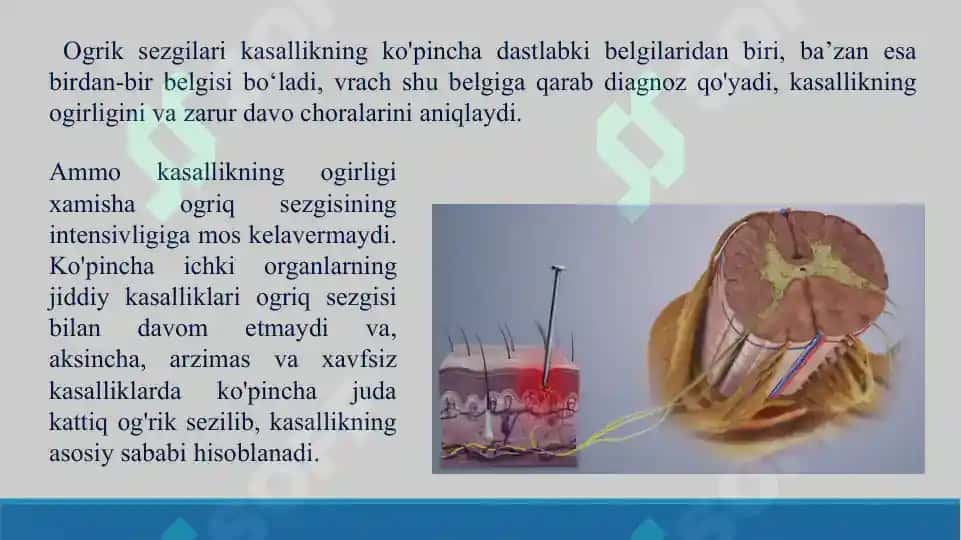 Ogrik sezgilari kasallikning ko'pincha dastlabki belgilaridan biri, ba’zan esa birdan-bir belgisi bo‘ladi, vrach shu belgiga qarab diagnoz qo'yadi, kasallikning ogirligini va zarur davo choralarini aniqlaydi.

Ammo kasallikning ogirligi xamisha ogriq sezgisining intensivligiga mos kelavermaydi. Ko'pincha ichki organlarning jiddiy kasalliklari ogriq sezgisi bilan davom etmaydi va, aksincha, arzimas va xavfsiz kasalliklarda ko'pincha juda kattiq og'rik sezilib, kasallikning asosiy sababi hisoblanadi.